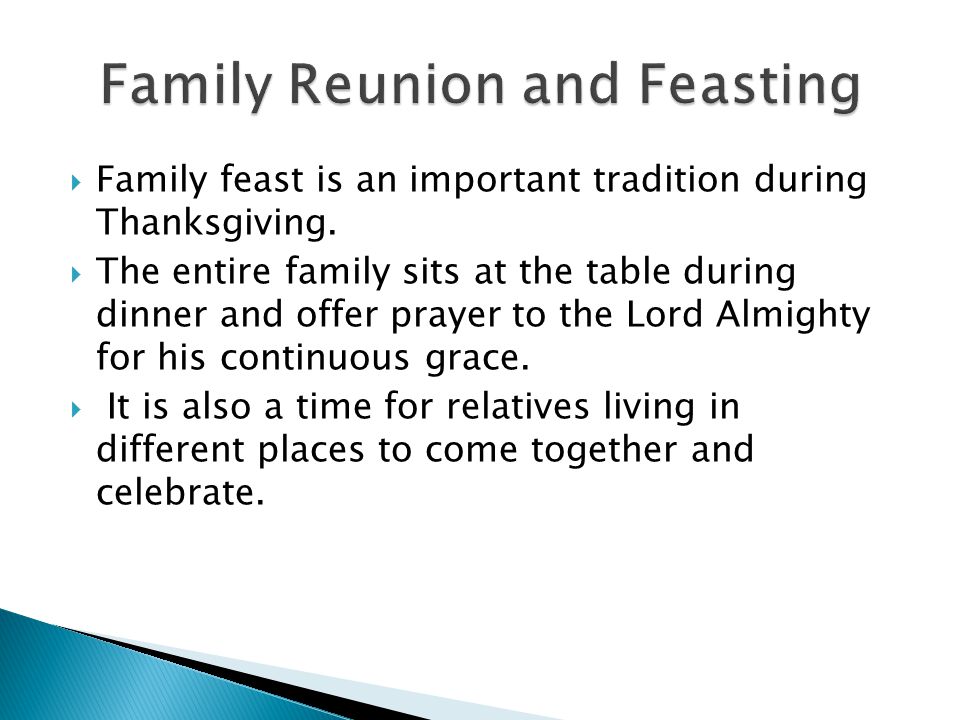 Family Reunion and Feasting

Family feast is an important tradition during Thanksgiving.

The entire family sits at the table during dinner and offer prayer to the Lord Almighty for his continuous grace.

It is also a time for relatives living in different places to come together and celebrate.